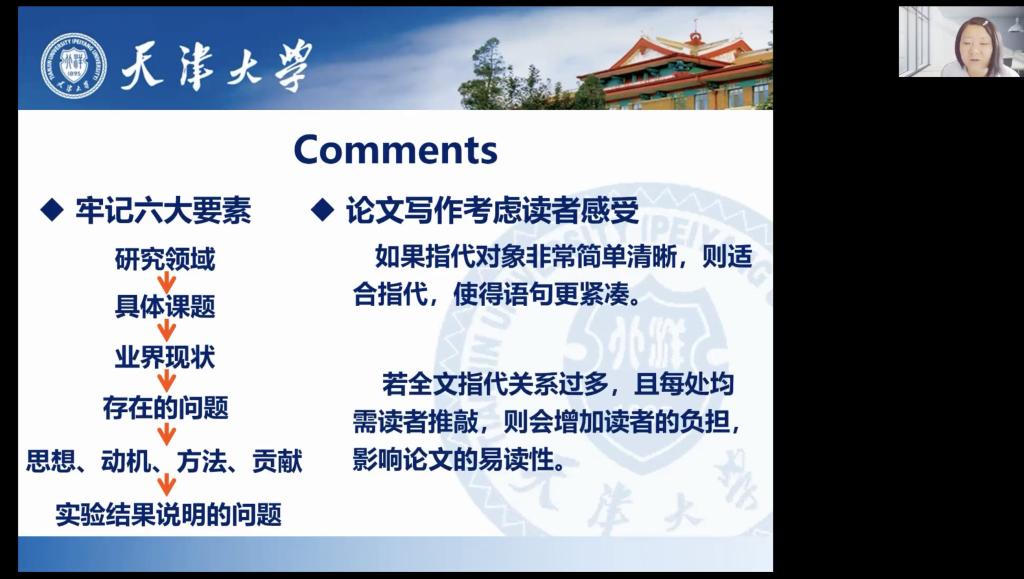 天津大学

Comments

◆ 牢记六大要素

研究领域
具体课题
业界现状
存在的问题
思想、动机、方法、贡献
实验结果说明的问题

◆ 论文写作考虑读者感受

如果指代对象非常简单清晰，则适合指代，使得语句更紧凑。

若全文指代关系过多，且每处均需读者推敲，则会增加读者的负担，影响论文的易读性。